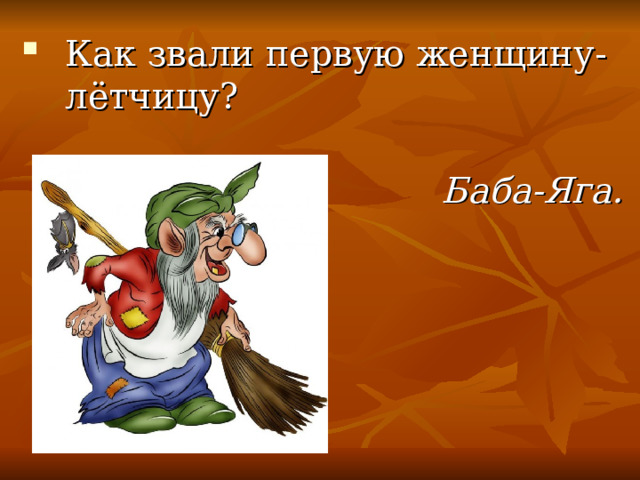 Как звали первую женщину-лётчицу?

Баба-Яга.